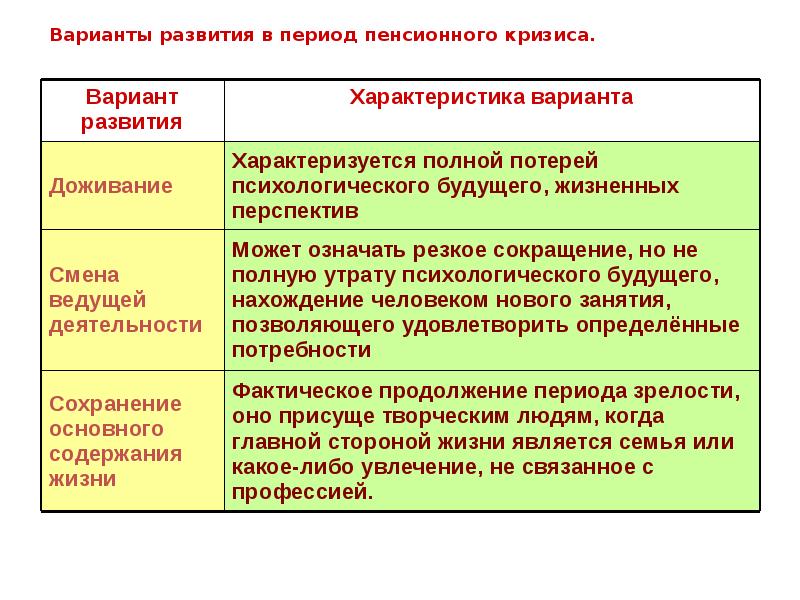 Варианты развития в период пенсионного кризиса.

| Вариант развития | Характеристика варианта |
|---|---|
| Доживание | Характеризуется полной потерей психологического будущего, жизненных перспектив |
| Смена ведущей деятельности | Может означать резкое сокращение, но не полную утрату психологического будущего, нахождение человеком нового занятия, позволяющего удовлетворить определённые потребности |
| Сохранение основного содержания жизни | Фактическое продолжение периода зрелости, оно присуще творческим людям, когда главной стороной жизни является семья или какое-либо увлечение, не связанное с профессией. |